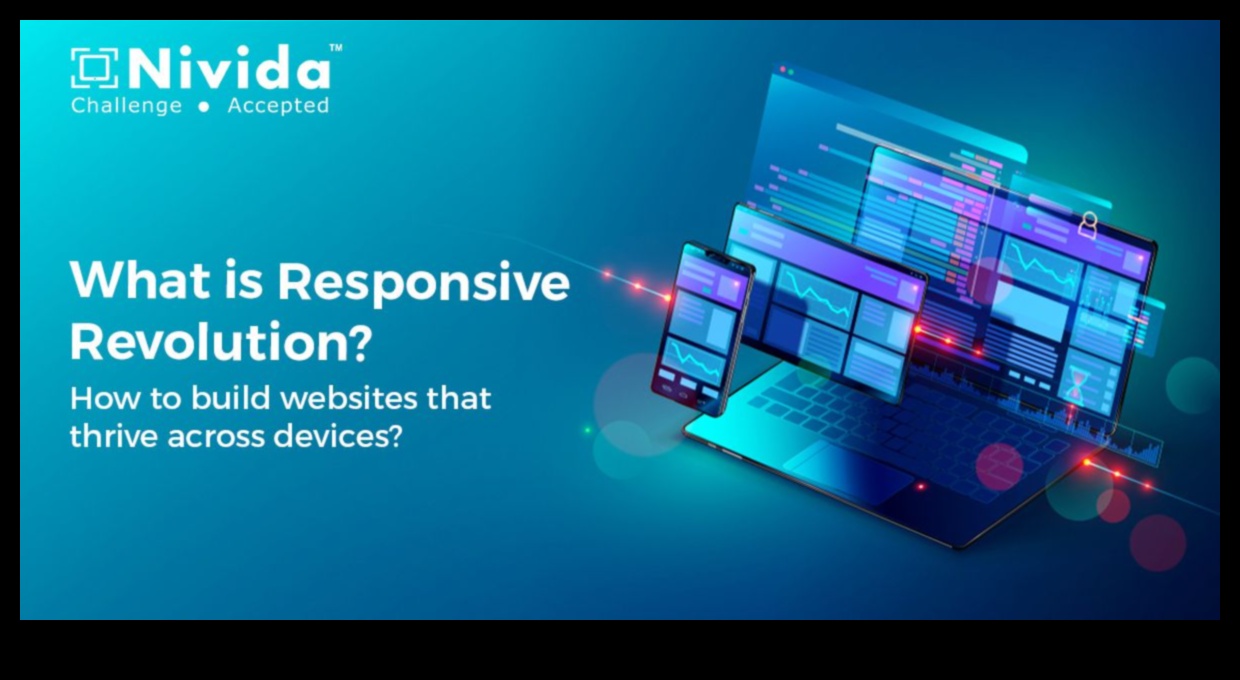 Nivida™
Challenge • Accepted

What is Responsive Revolution?

How to build websites that thrive across devices?